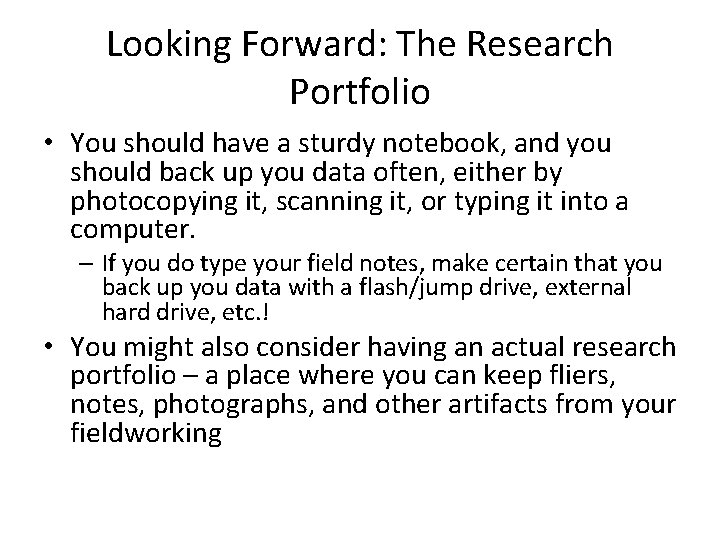 Looking Forward: The Research Portfolio

• You should have a sturdy notebook, and you should back up you data often, either by photocopying it, scanning it, or typing it into a computer.

– If you do type your field notes, make certain that you back up you data with a flash/jump drive, external hard drive, etc.!

• You might also consider having an actual research portfolio – a place where you can keep fliers, notes, photographs, and other artifacts from your fieldworking